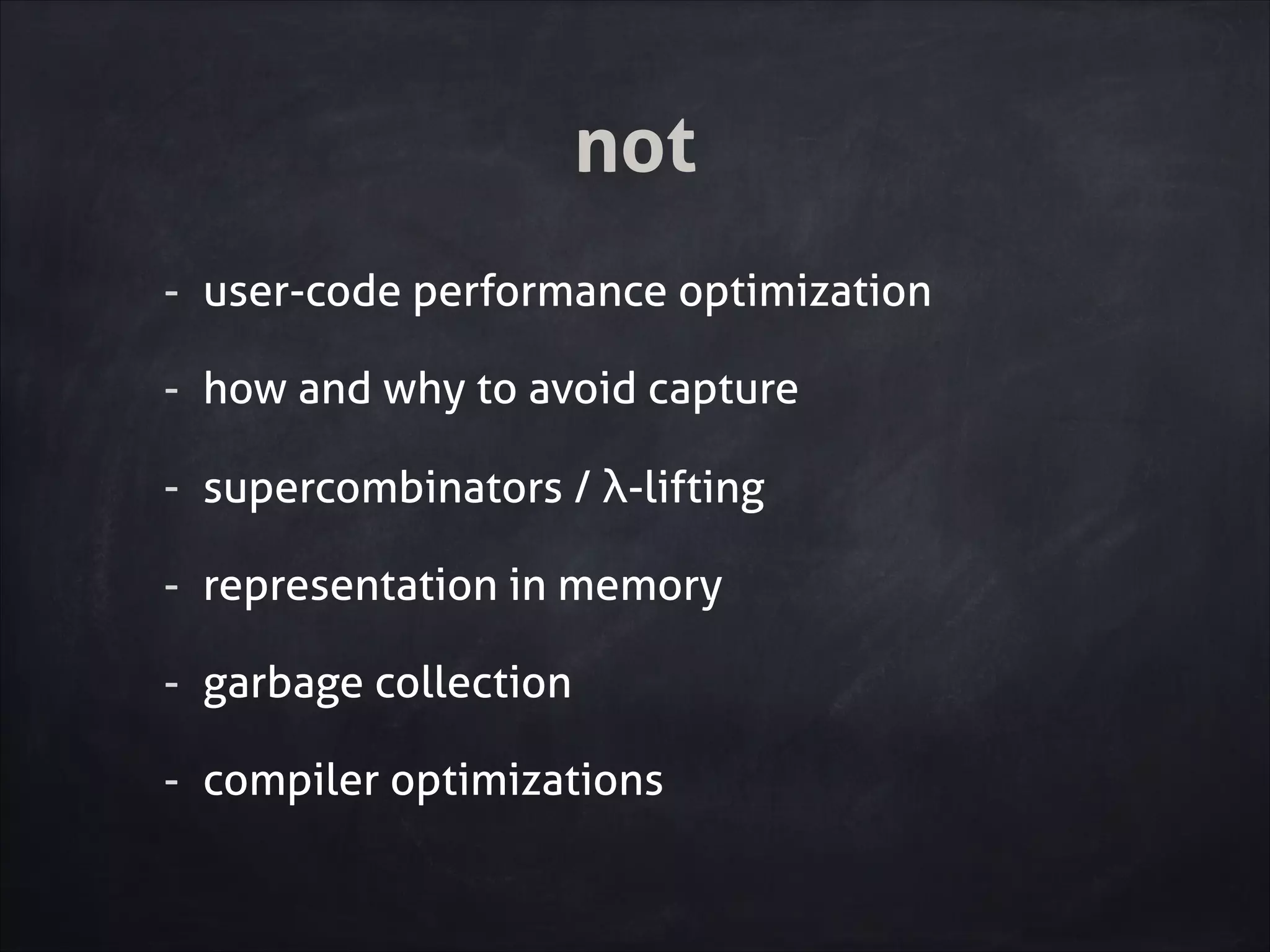 not

- user-code performance optimization

- how and why to avoid capture

- supercombinators / λ-lifting

- representation in memory

- garbage collection

- compiler optimizations